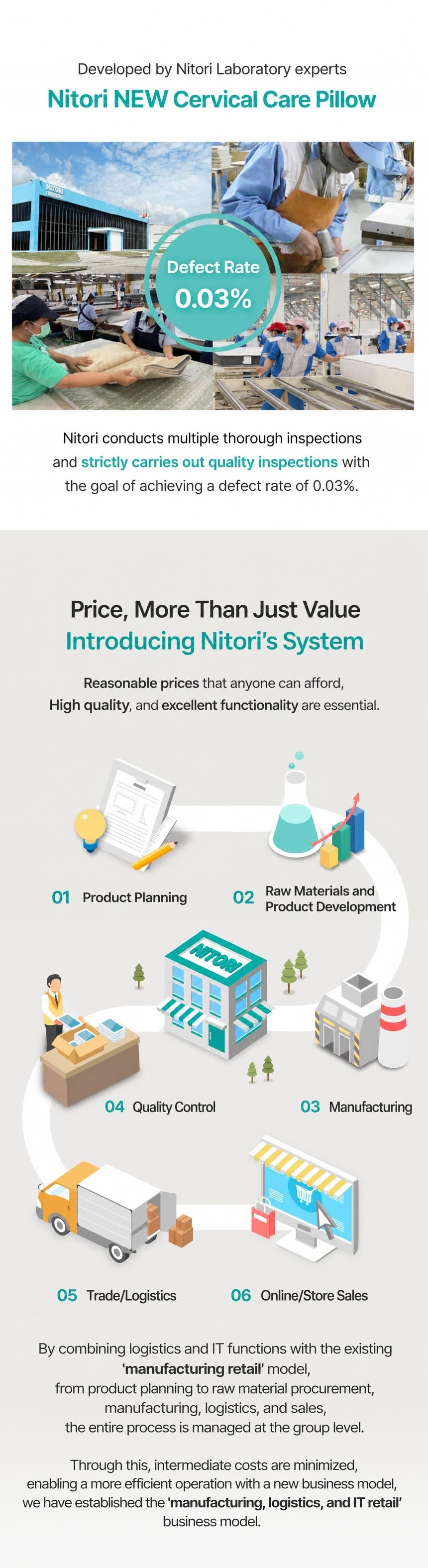 Developed by Nitori Laboratory experts

Nitori NEW Cervical Care Pillow

NITORI

Defect Rate

0.03%

Nitori conducts multiple thorough inspections and strictly carries out quality inspections with the goal of achieving a defect rate of 0.03%.

Price, More Than Just Value

Introducing Nitori's System

Reasonable prices that anyone can afford, High quality, and excellent functionality are essential.

01 Product Planning

02 Raw Materials and Product Development

NITORI

04 Quality Control

03 Manufacturing

05 Trade/Logistics

06 Online/Store Sales

By combining logistics and IT functions with the existing 'manufacturing retail' model, from product planning to raw material procurement, manufacturing, logistics, and sales, the entire process is managed at the group level.

Through this, intermediate costs are minimized, enabling a more efficient operation with a new business model, we have established the 'manufacturing, logistics, and IT retail' business model.